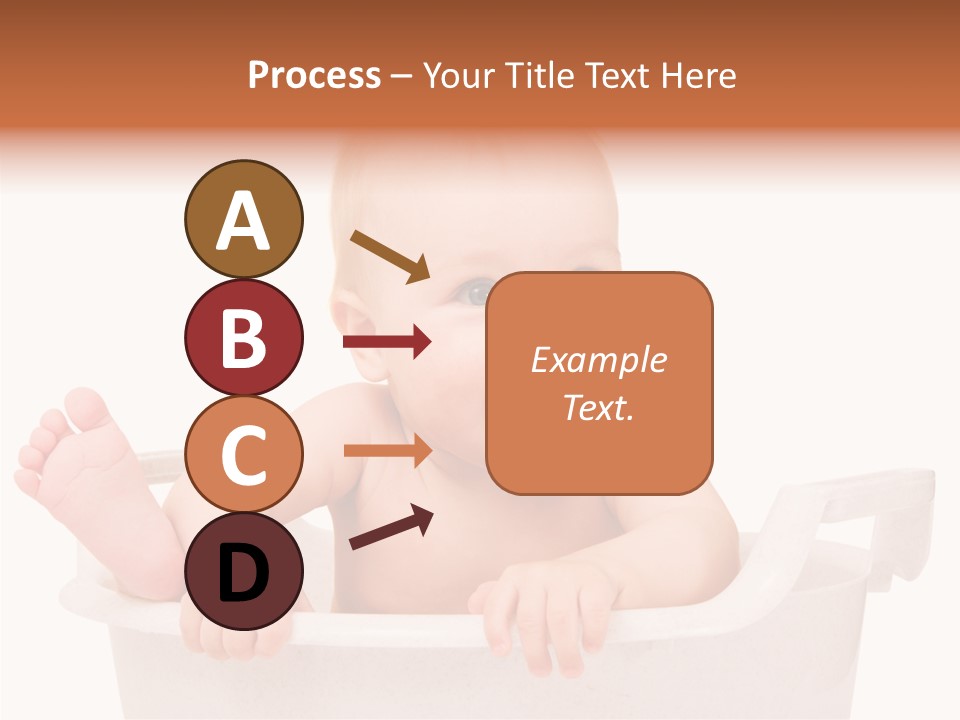 Process – Your Title Text Here

A

B

C

D

Example Text.